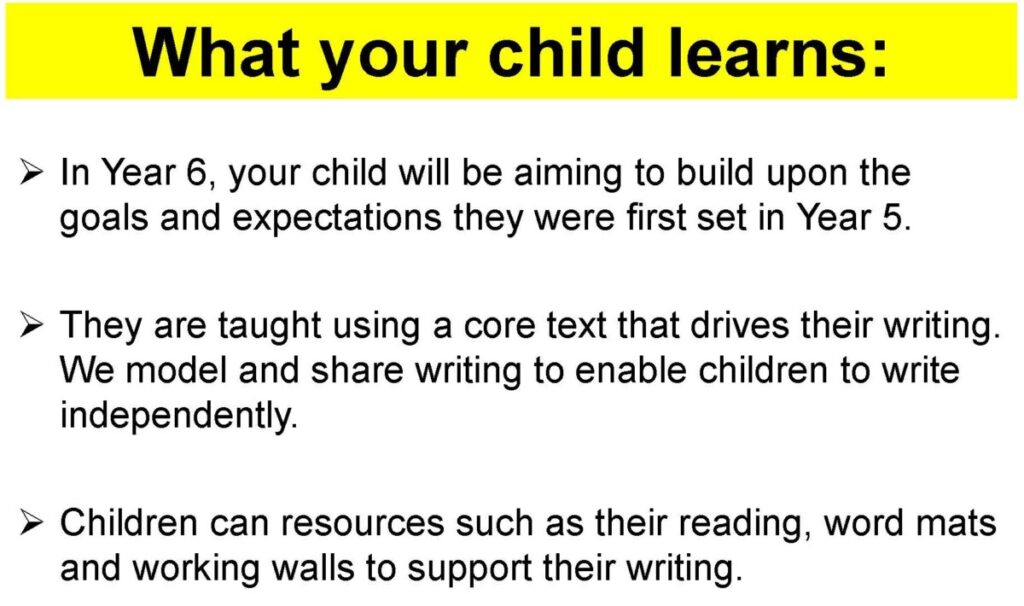 What your child learns:

➢ In Year 6, your child will be aiming to build upon the goals and expectations they were first set in Year 5.

➢ They are taught using a core text that drives their writing. We model and share writing to enable children to write independently.

➢ Children can resources such as their reading, word mats and working walls to support their writing.